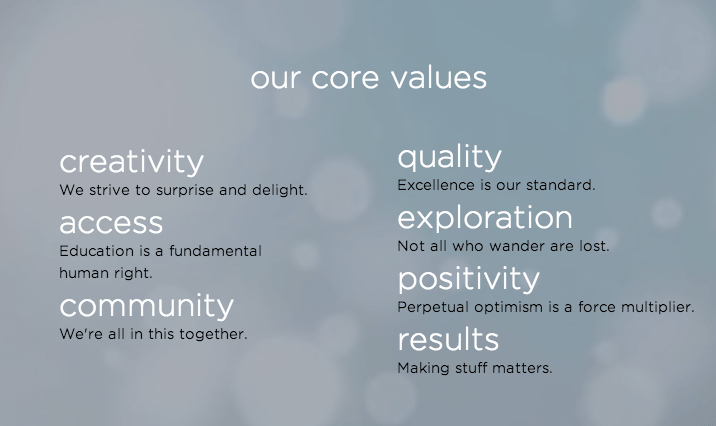 our core values

creativity
We strive to surprise and delight.

access
Education is a fundamental human right.

community
We're all in this together.

quality
Excellence is our standard.

exploration
Not all who wander are lost.

positivity
Perpetual optimism is a force multiplier.

results
Making stuff matters.